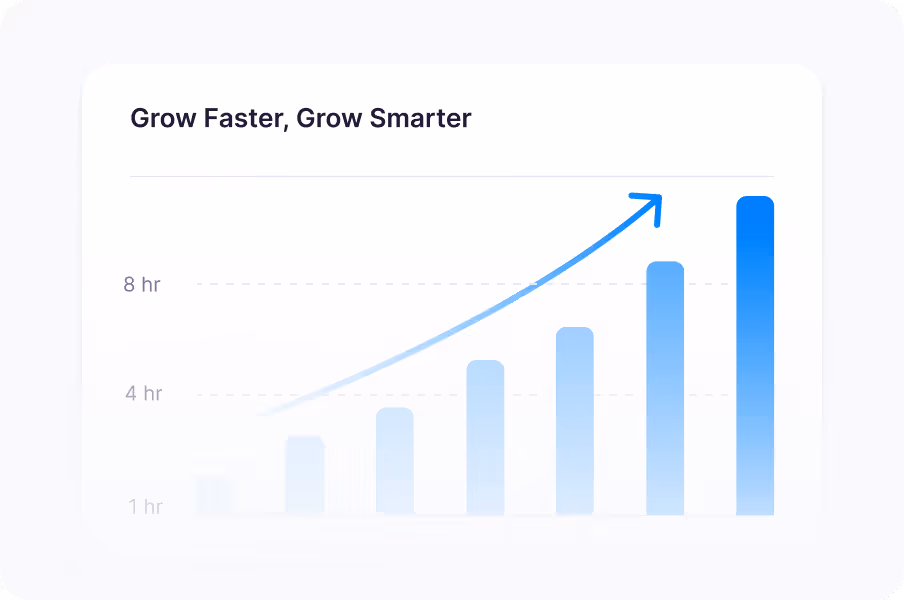 Grow Faster, Grow Smarter

8 hr
4 hr
1 hr